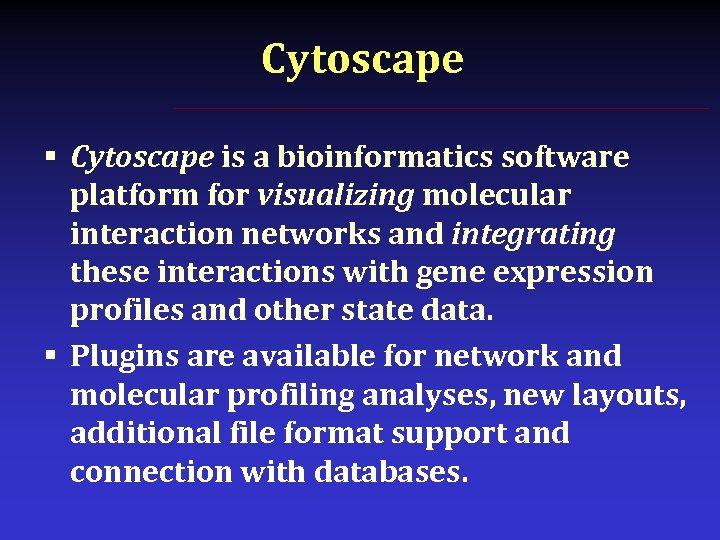 Cytoscape

▪ Cytoscape is a bioinformatics software platform for visualizing molecular interaction networks and integrating these interactions with gene expression profiles and other state data.

▪ Plugins are available for network and molecular profiling analyses, new layouts, additional file format support and connection with databases.